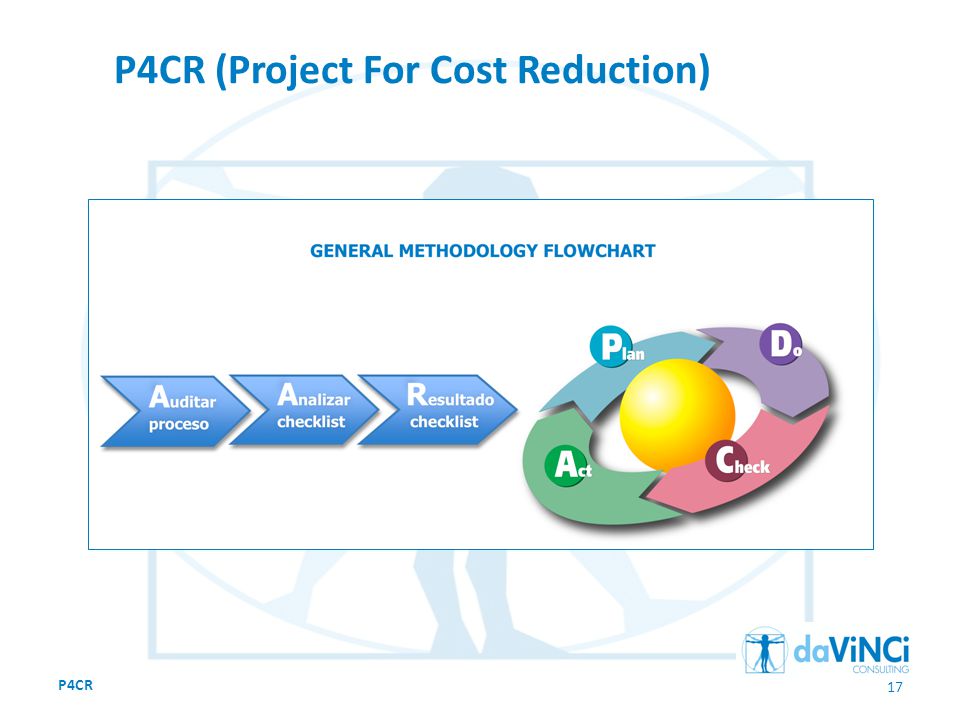 P4CR (Project For Cost Reduction)

GENERAL METHODOLOGY FLOWCHART

Auditar proceso

Analizar checklist

Resultado checklist

Plan

Do

Check

Act

daViNCi CONSULTING

P4CR

17